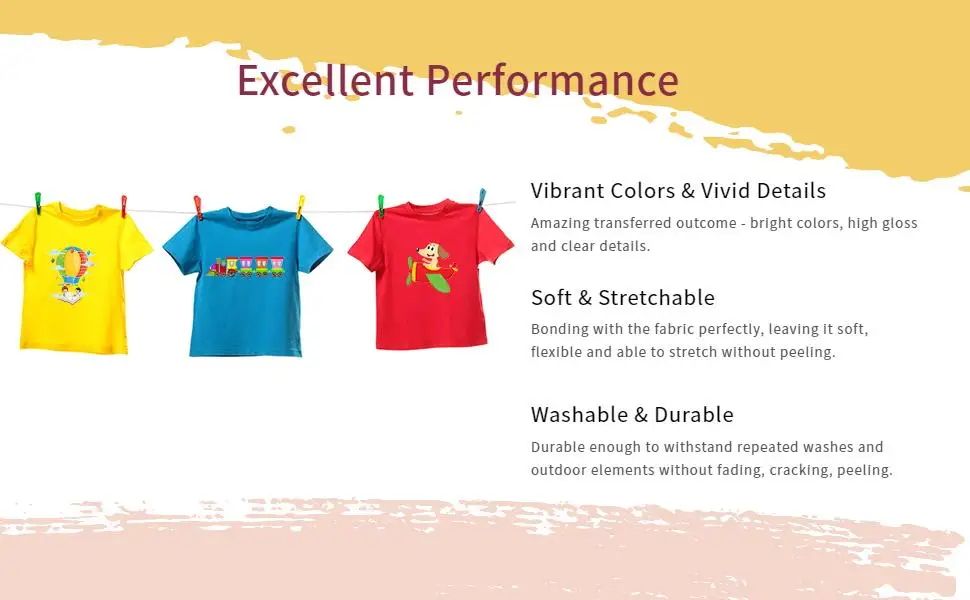 Excellent Performance

Vibrant Colors & Vivid Details
Amazing transferred outcome - bright colors, high gloss and clear details.

Soft & Stretchable
Bonding with the fabric perfectly, leaving it soft, flexible and able to stretch without peeling.

Washable & Durable
Durable enough to withstand repeated washes and outdoor elements without fading, cracking, peeling.